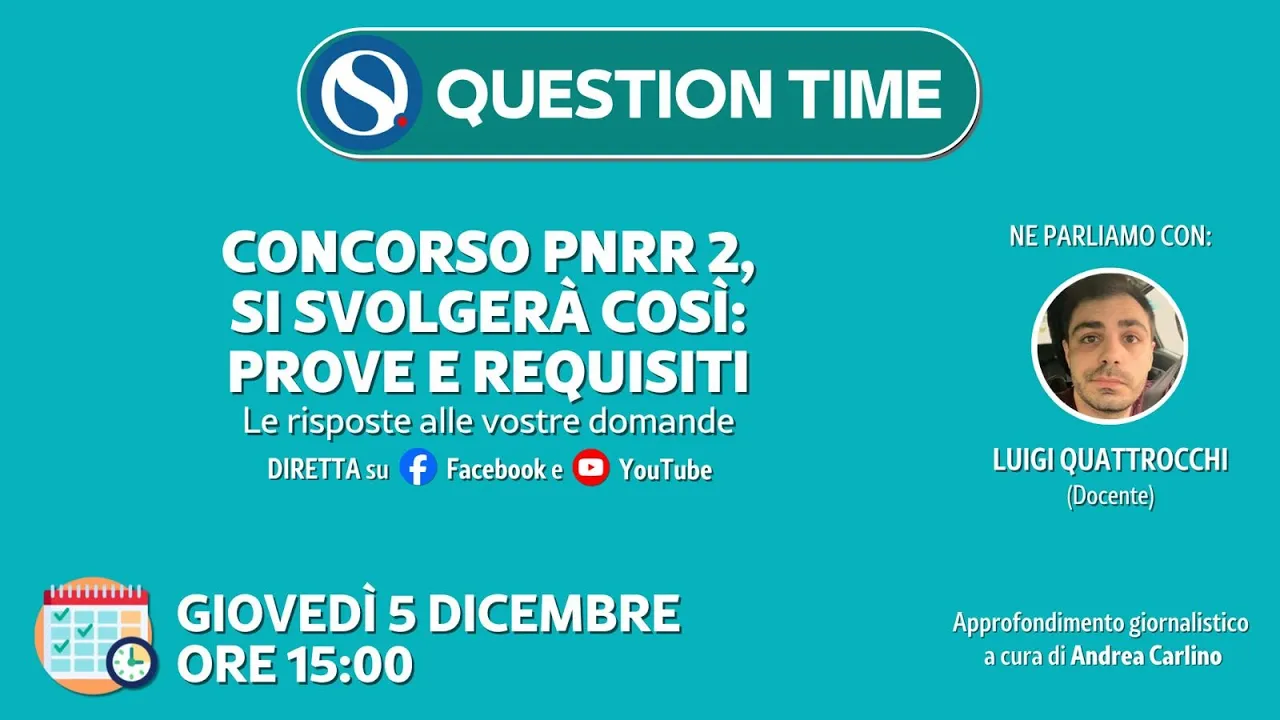 QUESTION TIME

CONCORSO PNRR 2, SI SVOLGERÀ COSÌ: PROVE E REQUISITI
Le risposte alle vostre domande
DIRETTA su Facebook e YouTube

NE PARLIAMO CON:
LUIGI QUATTROCCHI
(Docente)

GIOVEDÌ 5 DICEMBRE
ORE 15:00

Approfondimento giornalistico a cura di Andrea Carlino